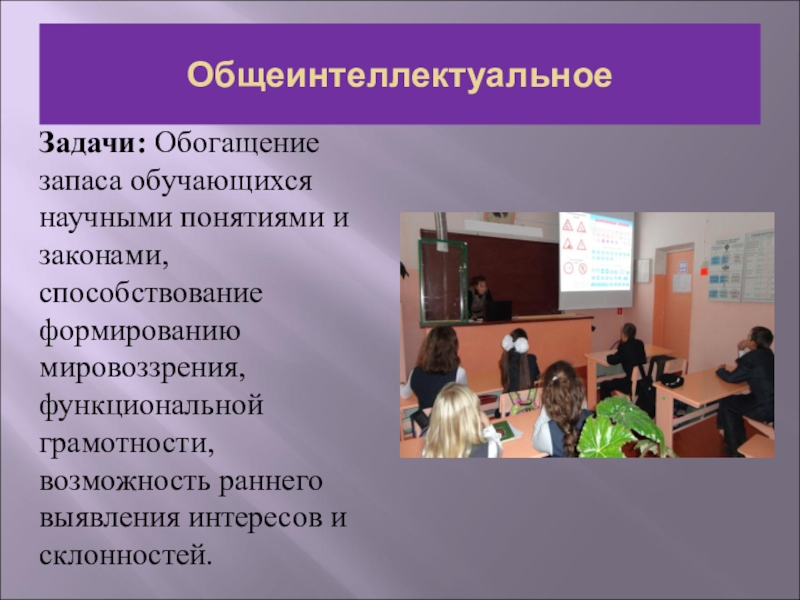 Общеинтеллектуальное

Задачи: Обогащение запаса обучающихся научными понятиями и законами, способствование формированию мировоззрения, функциональной грамотности, возможность раннего выявления интересов и склонностей.